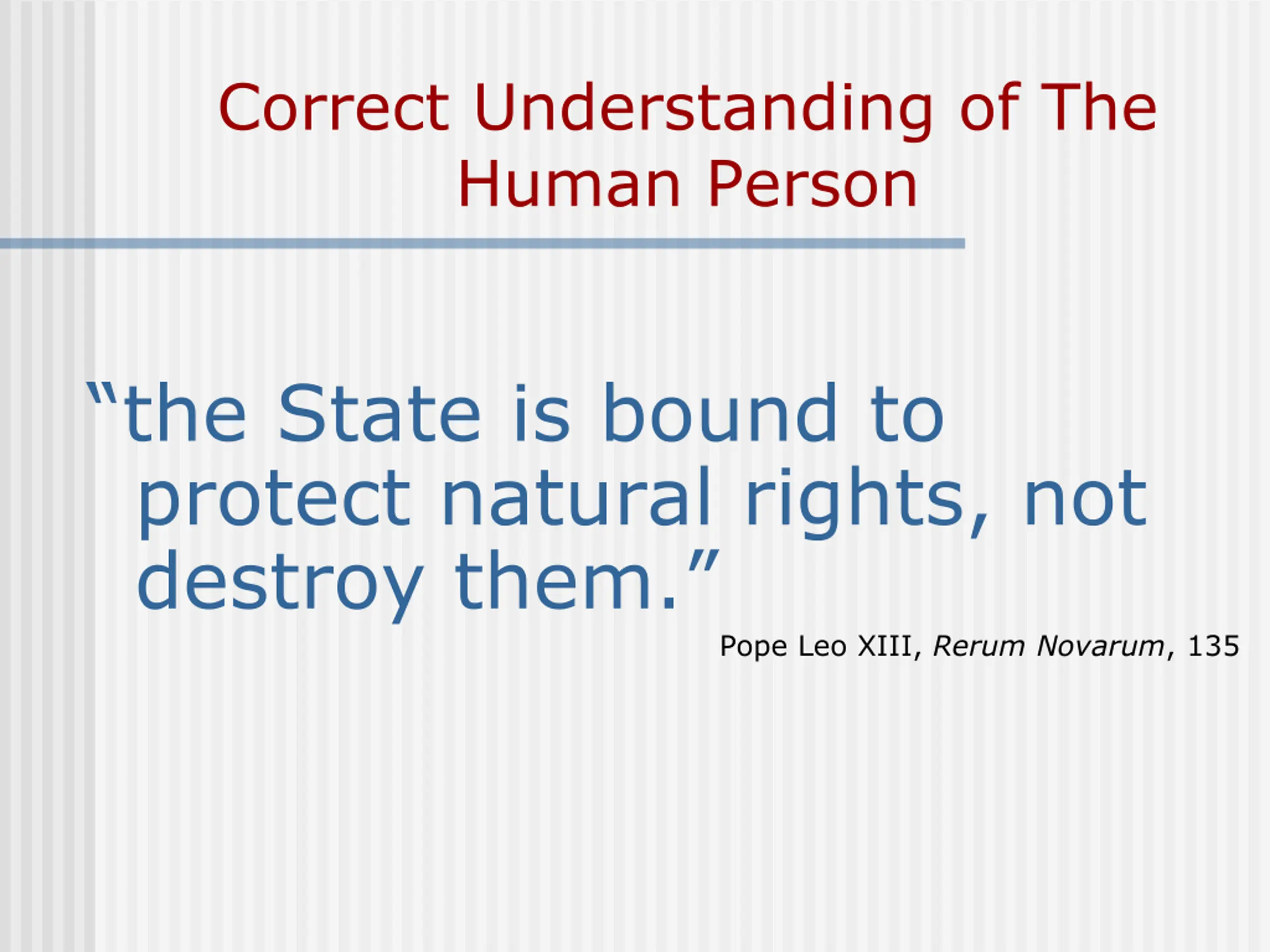 Correct Understanding of The Human Person

“the State is bound to protect natural rights, not destroy them.”

Pope Leo XIII, Rerum Novarum, 135